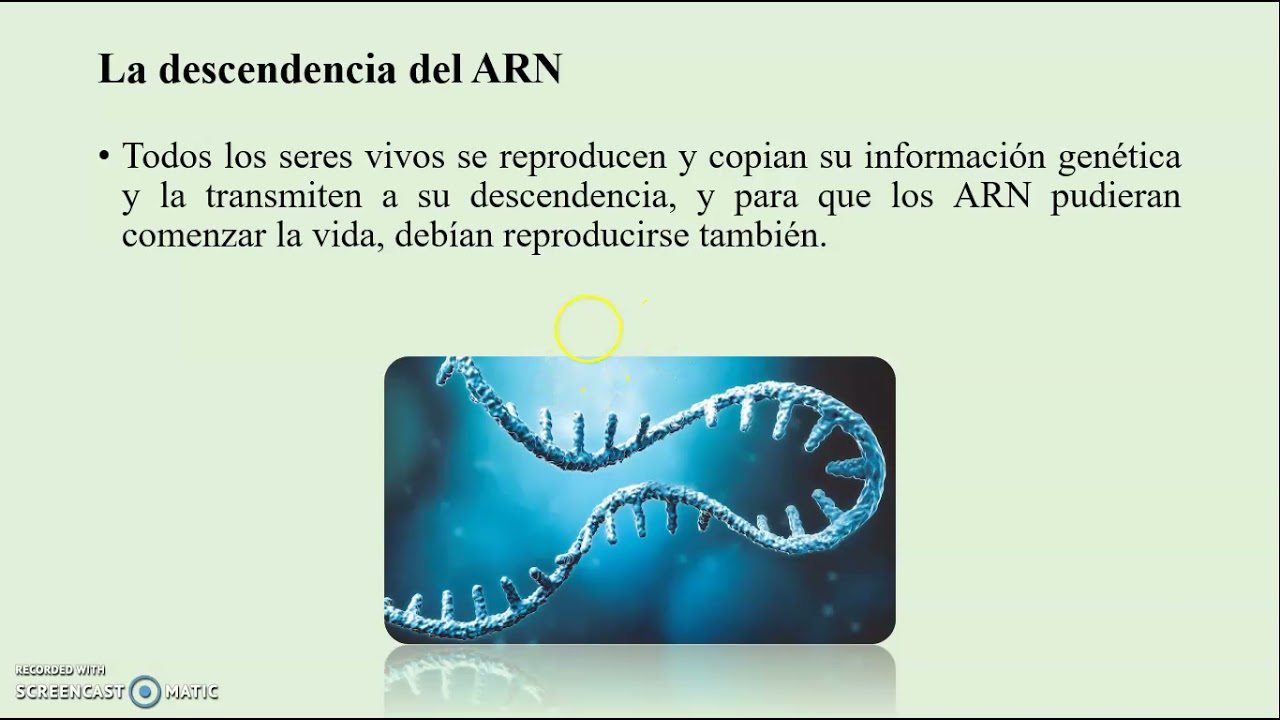 La descendencia del ARN

• Todos los seres vivos se reproducen y copian su información genética y la transmiten a su descendencia, y para que los ARN pudieran comenzar la vida, debían reproducirse también.

RECORDED WITH
SCREENCAST MATIC